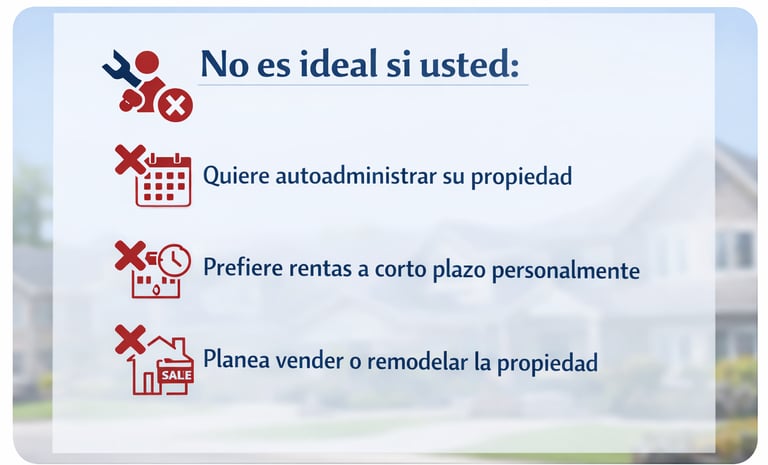 No es ideal si usted:

Quiere autoadministrar su propiedad

Prefiere rentas a corto plazo personalmente

SALE

Planea vender o remodelar la propiedad